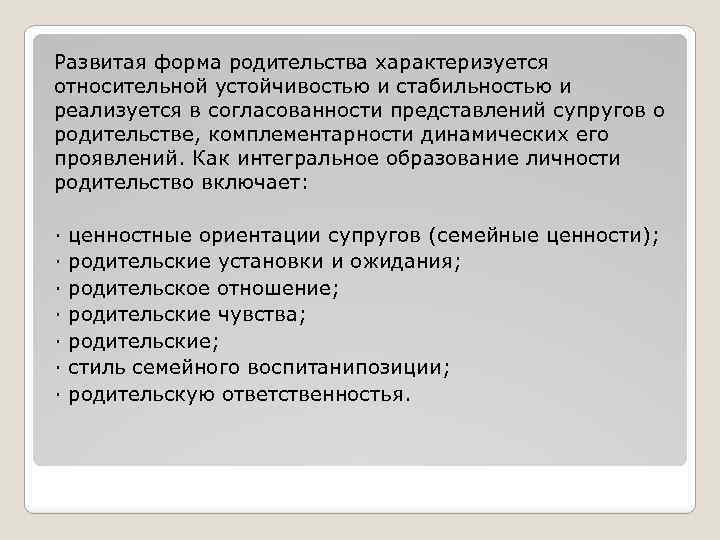 Развитая форма родительства характеризуется относительной устойчивостью и стабильностью и реализуется в согласованности представлений супругов о родительстве, комплементарности динамических его проявлений. Как интегральное образование личности родительство включает:

· ценностные ориентации супругов (семейные ценности);
· родительские установки и ожидания;
· родительское отношение;
· родительские чувства;
· родительские;
· стиль семейного воспитанипозиции;
· родительскую ответственностья.